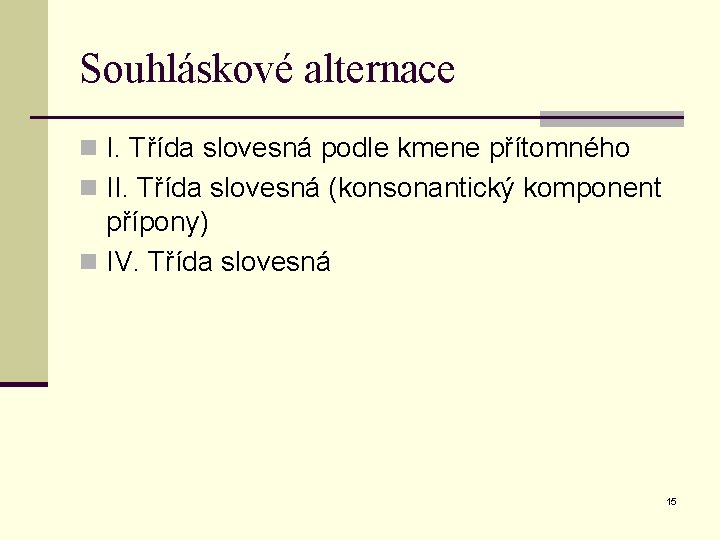 Souhláskové alternace

I. Třída slovesná podle kmene přítomného

II. Třída slovesná (konsonantický komponent přípony)

IV. Třída slovesná

15